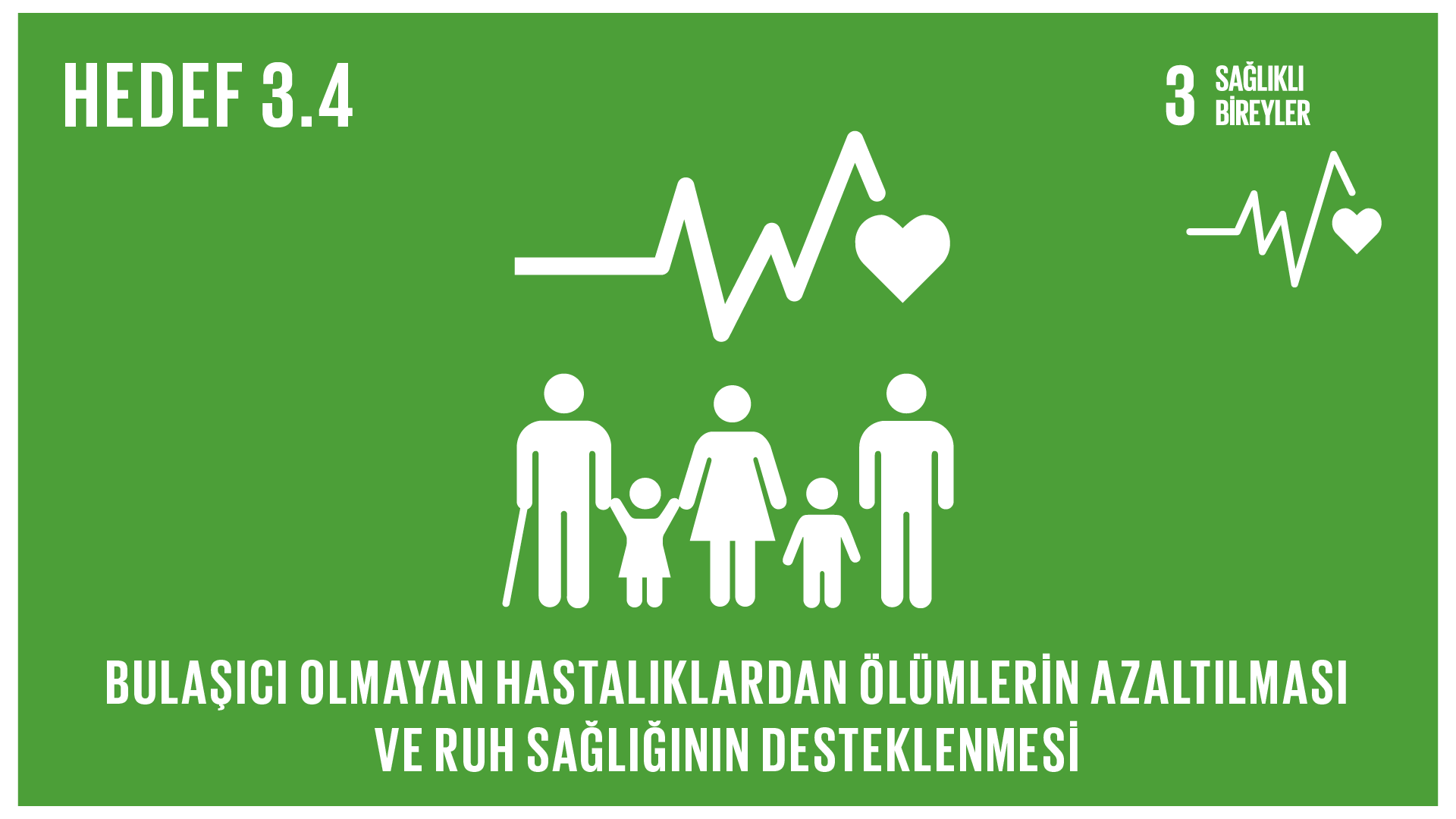 HEDEF 3.4

3 SAĞLIKLI BİREYLER

BULAŞICI OLMAYAN HASTALIKLARDAN ÖLÜMLERİN AZALTILMASI VE RUH SAĞLIĞININ DESTEKLENMESİ